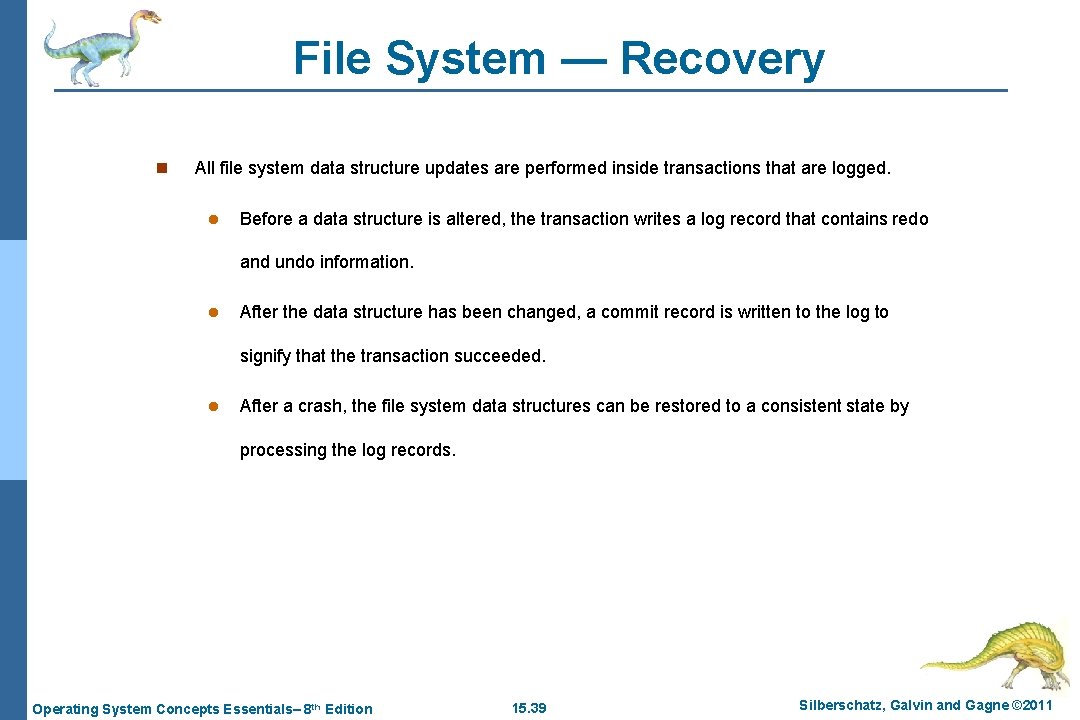 File System — Recovery

n All file system data structure updates are performed inside transactions that are logged.

l Before a data structure is altered, the transaction writes a log record that contains redo and undo information.

l After the data structure has been changed, a commit record is written to the log to signify that the transaction succeeded.

l After a crash, the file system data structures can be restored to a consistent state by processing the log records.

Operating System Concepts Essentials– 8th Edition

15.39

Silberschatz, Galvin and Gagne ©2011